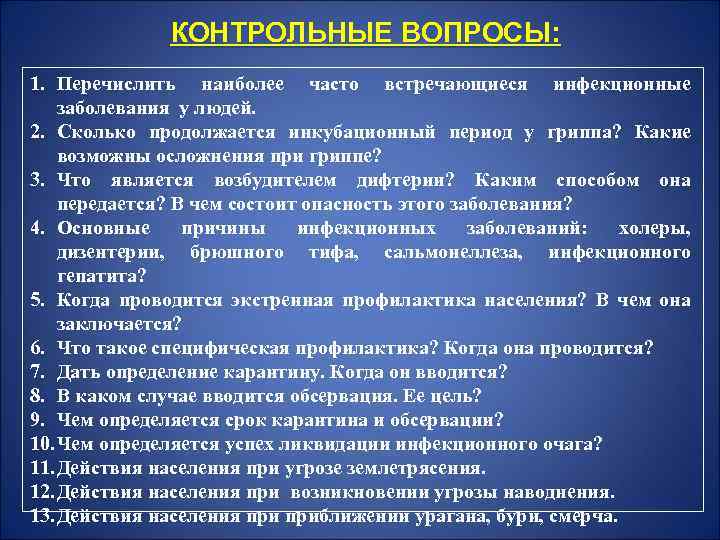 КОНТРОЛЬНЫЕ ВОПРОСЫ:

1. Перечислить наиболее часто встречающиеся инфекционные заболевания у людей.
2. Сколько продолжается инкубационный период у гриппа? Какие возможны осложнения при гриппе?
3. Что является возбудителем дифтерии? Каким способом она передается? В чем состоит опасность этого заболевания?
4. Основные причины инфекционных заболеваний: холеры, дизентерии, брюшного тифа, сальмонеллеза, инфекционного гепатита?
5. Когда проводится экстренная профилактика населения? В чем она заключается?
6. Что такое специфическая профилактика? Когда она проводится?
7. Дать определение карантину. Когда он вводится?
8. В каком случае вводится обсервация. Ее цель?
9. Чем определяется срок карантина и обсервации?
10. Чем определяется успех ликвидации инфекционного очага?
11. Действия населения при угрозе землетрясения.
12. Действия населения при возникновении угрозы наводнения.
13. Действия населения при приближении урагана, бури, смерча.